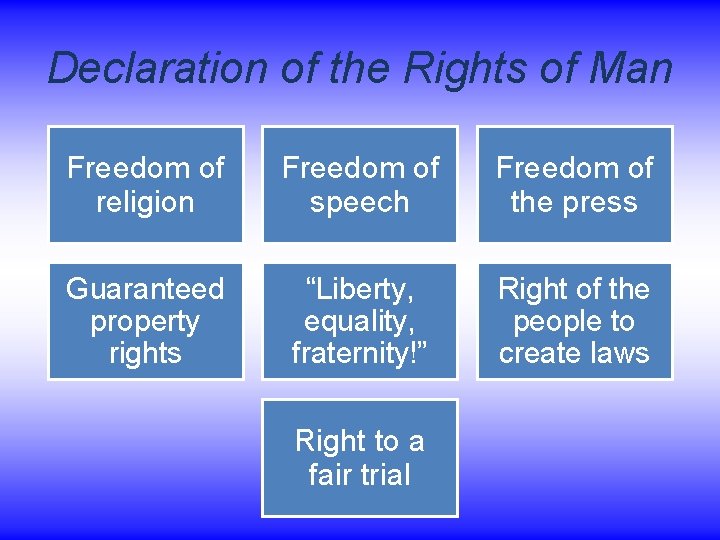 Declaration of the Rights of Man

Freedom of religion

Freedom of speech

Freedom of the press

Guaranteed property rights

“Liberty, equality, fraternity!”

Right of the people to create laws

Right to a fair trial